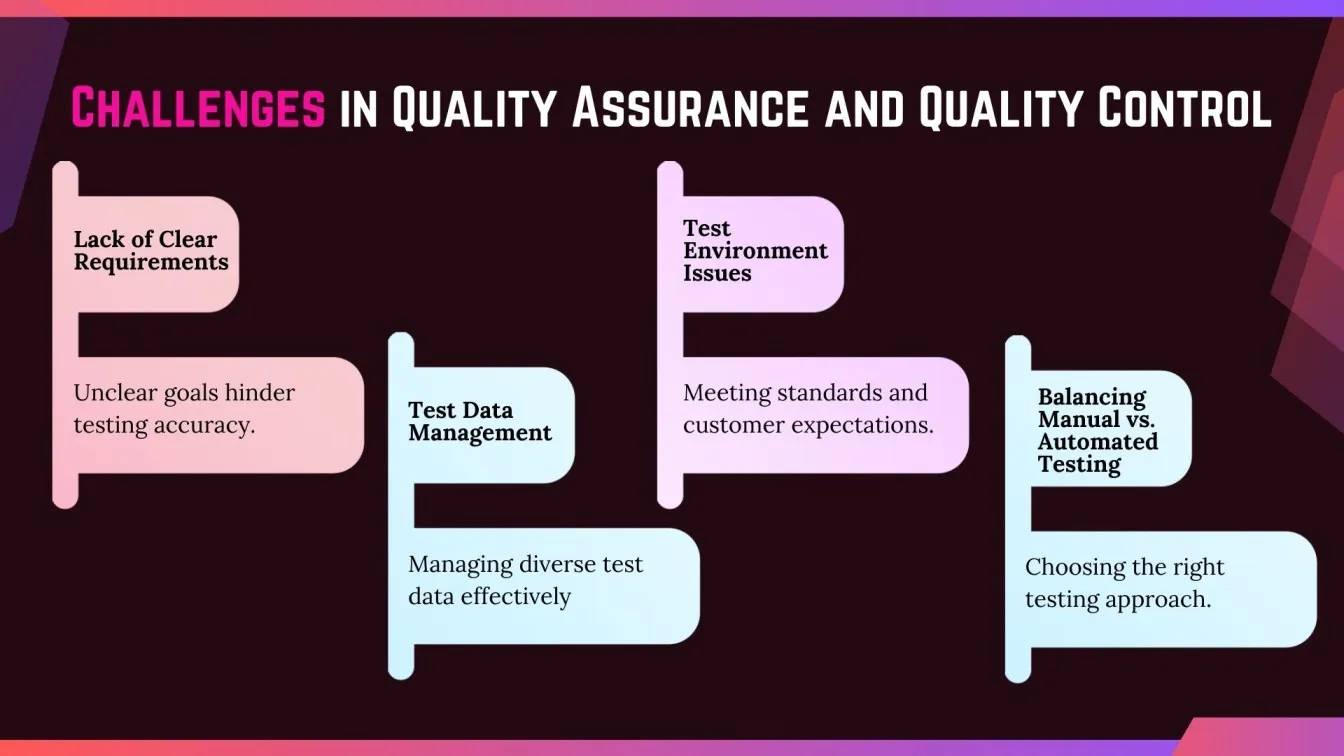 Challenges in Quality Assurance and Quality Control

Lack of Clear Requirements

Unclear goals hinder testing accuracy.

Test Data Management

Managing diverse test data effectively

Test Environment Issues

Meeting standards and customer expectations.

Balancing Manual vs. Automated Testing

Choosing the right testing approach.